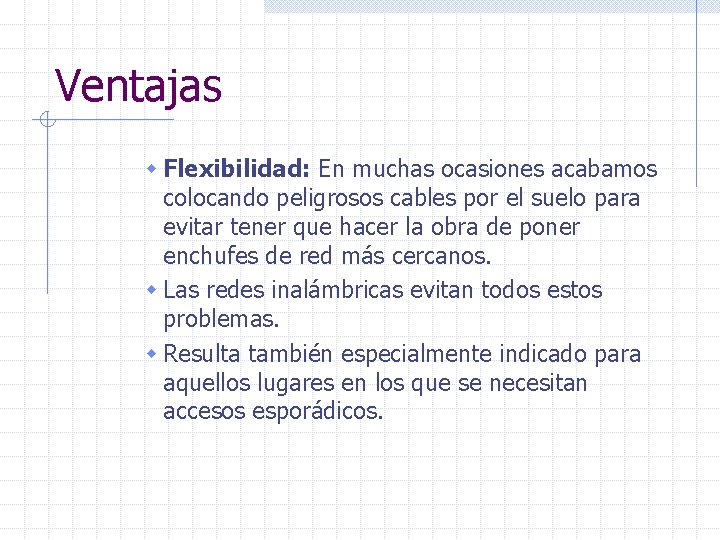 Ventajas

Flexibilidad: En muchas ocasiones acabamos colocando peligrosos cables por el suelo para evitar tener que hacer la obra de poner enchufes de red más cercanos.

Las redes inalámbricas evitan todos estos problemas.

Resulta también especialmente indicado para aquellos lugares en los que se necesitan accesos esporádicos.